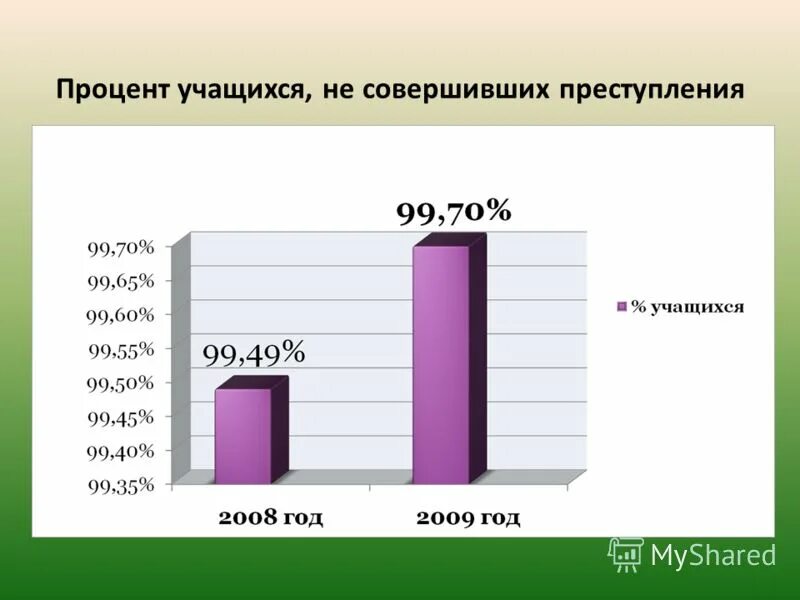 Процент учащихся, не совершивших преступления

99,70%

99,70%
99,65%
99,60%
99,55%
99,50%
99,45%
99,40%
99,35%

99,49%

% учащихся

2008 год
2009 год

MyShared